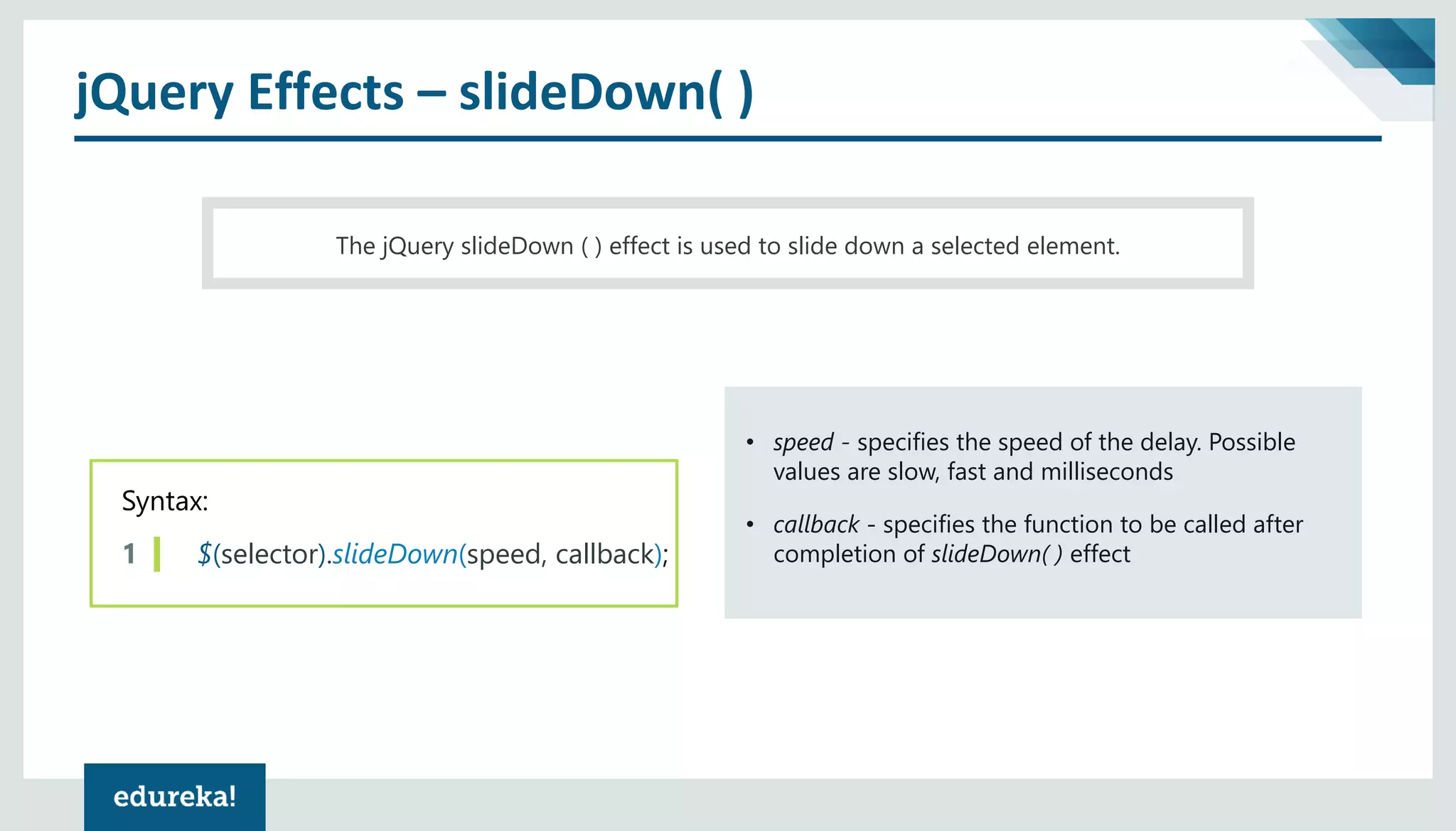 jQuery Effects – slideDown( )

The jQuery slideDown ( ) effect is used to slide down a selected element.

Syntax:

1 $(selector).slideDown(speed, callback);

• speed - specifies the speed of the delay. Possible values are slow, fast and milliseconds

• callback - specifies the function to be called after completion of slideDown( ) effect

edureka!